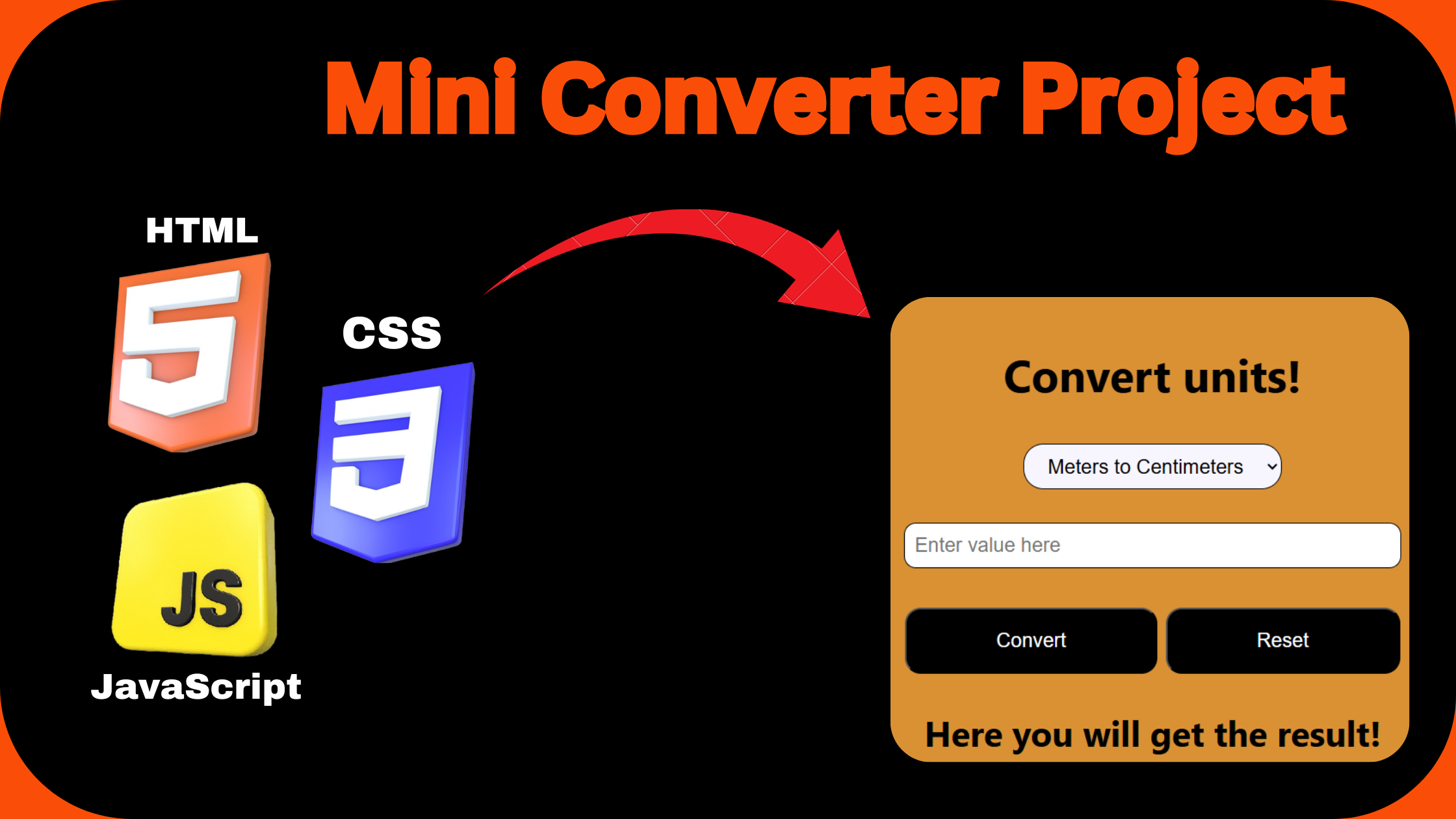 Mini Converter Project

HTML

5

CSS

3

JS

JavaScript

Convert units!

Meters to Centimeters

Enter value here

Convert

Reset

Here you will get the result!